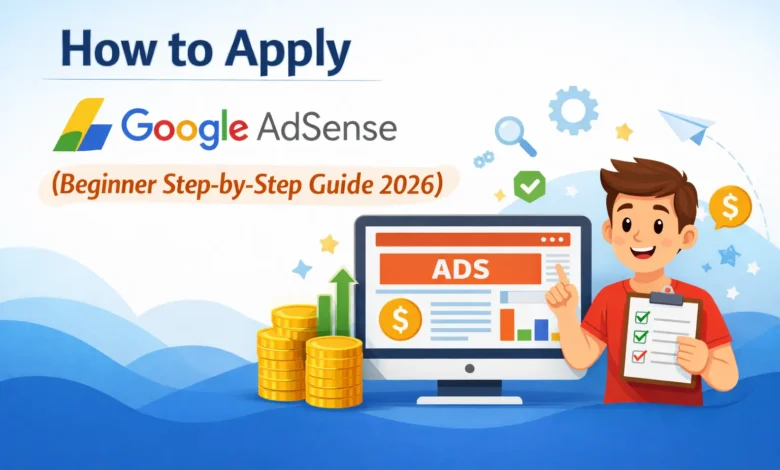 How to Apply

Google AdSense

(Beginner Step-by-Step Guide 2026)

ADS

$

$